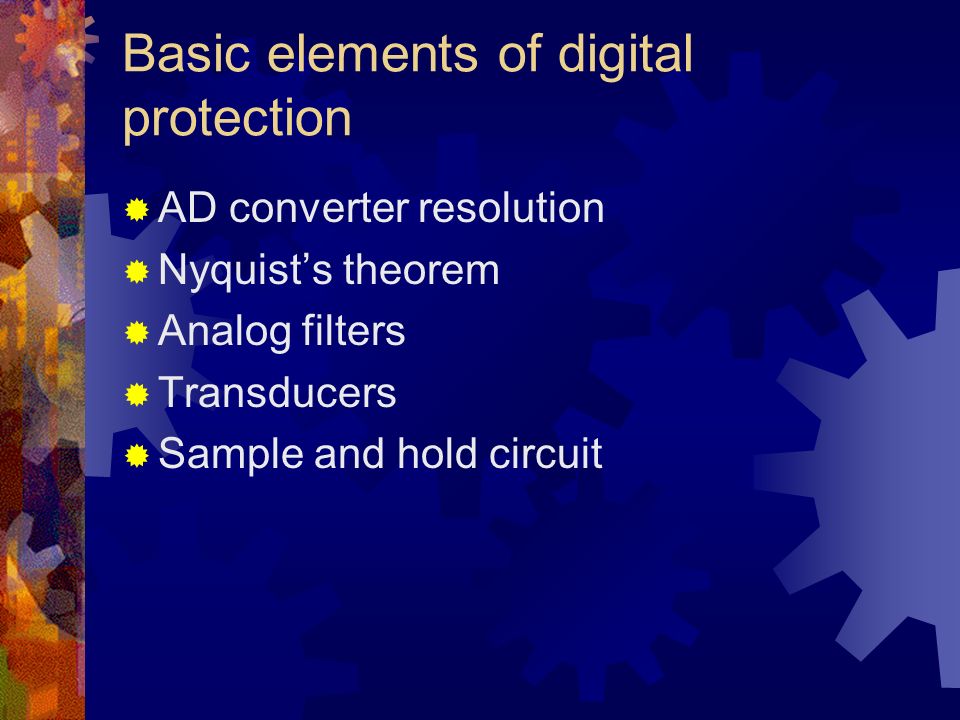 Basic elements of digital protection

AD converter resolution
Nyquist’s theorem
Analog filters
Transducers
Sample and hold circuit